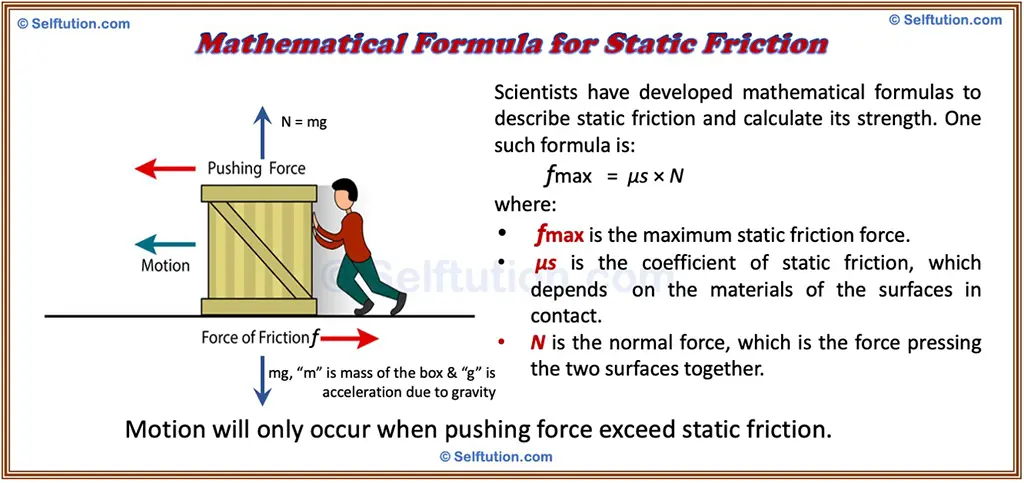 © Selftution.com

© Selftution.com

Mathematical Formula for Static Friction

N = mg

Pushing Force

Motion

Force of Friction $f$

mg, "m" is mass of the box & "g" is acceleration due to gravity

Selftution.com

Scientists have developed mathematical formulas to describe static friction and calculate its strength. One such formula is:

$f$max = $\mu s \times N$

where:

• $f$max is the maximum static friction force.

• $\mu s$ is the coefficient of static friction, which depends on the materials of the surfaces in contact.

• $N$ is the normal force, which is the force pressing the two surfaces together.

Motion will only occur when pushing force exceed static friction.

© Selftution.com